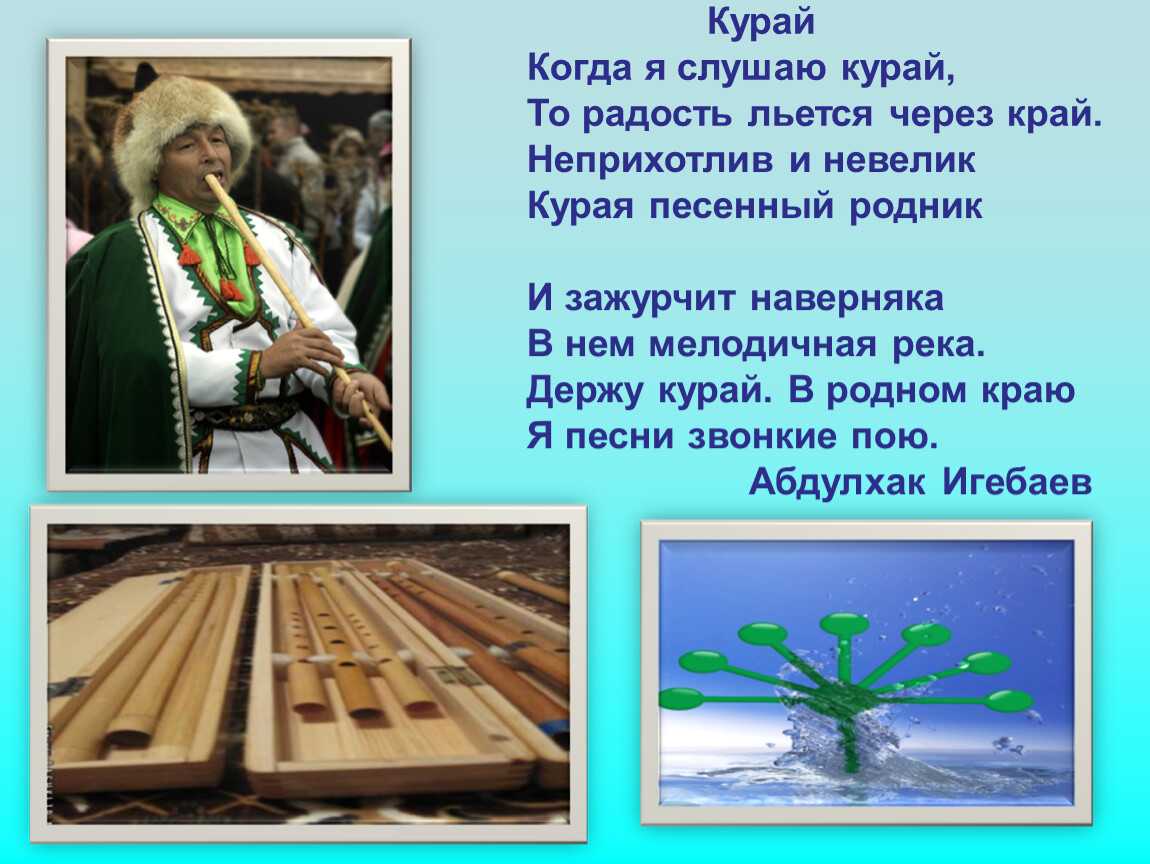 Курай
Когда я слушаю курай,
То радость льется через край.
Неприхотлив и невелик
Курая песенный родник

И зажурчит наверняка
В нем мелодичная река.
Держу курай. В родном краю
Я песни звонкие пою.
Абдулхак Игебаев